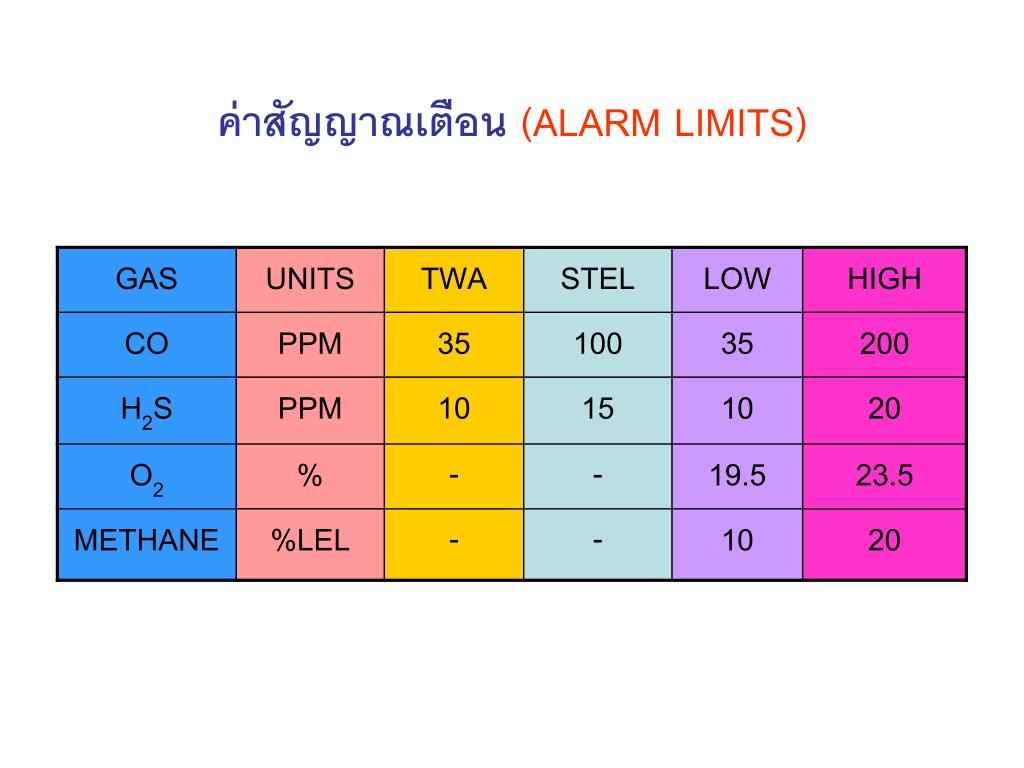 ค่าสัญญาณเตือน (ALARM LIMITS)

| GAS | UNITS | TWA | STEL | LOW | HIGH |
|---|---|---|---|---|---|
| CO | PPM | 35 | 100 | 35 | 200 |
| $H_2S$ | PPM | 10 | 15 | 10 | 20 |
| $O_2$ | % | - | - | 19.5 | 23.5 |
| METHANE | %LEL | - | - | 10 | 20 |